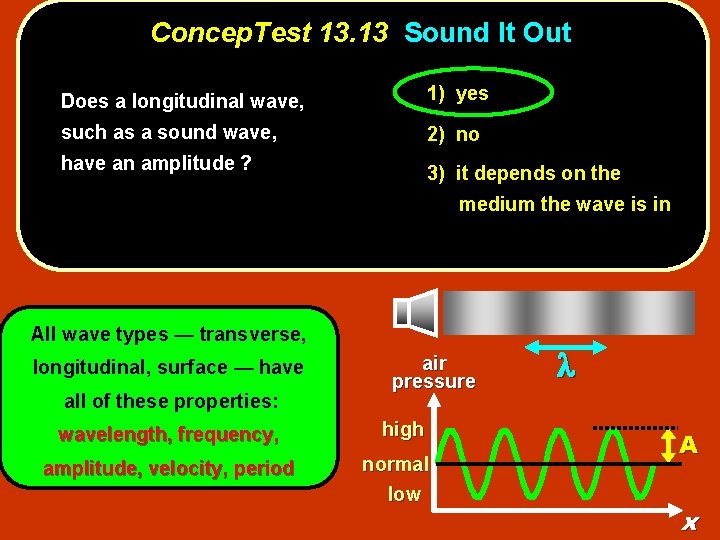 ConcepTest 13.13 Sound It Out

Does a longitudinal wave, such as a sound wave, have an amplitude ?

1) yes

2) no

3) it depends on the medium the wave is in

All wave types — transverse, longitudinal, surface — have all of these properties: wavelength, frequency, amplitude, velocity, period

$\lambda$

air pressure

high

normal

low

A

x